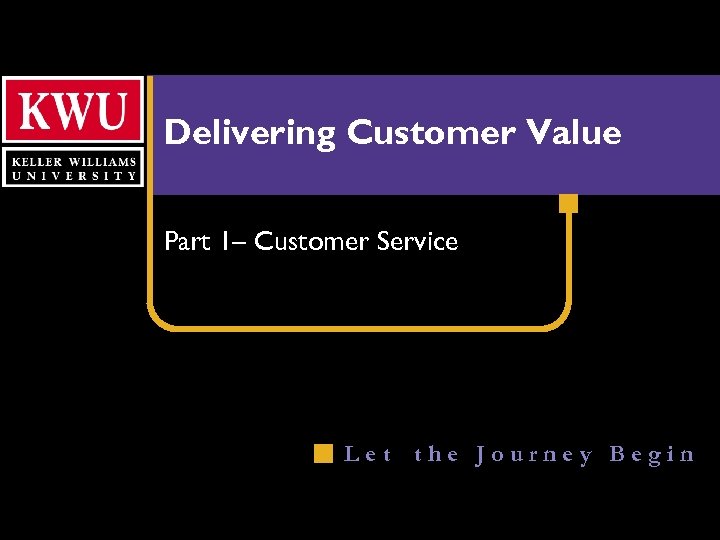 KWU
KELLER WILLIAMS UNIVERSITY

Delivering Customer Value

Part 1– Customer Service

Let the Journey Begin